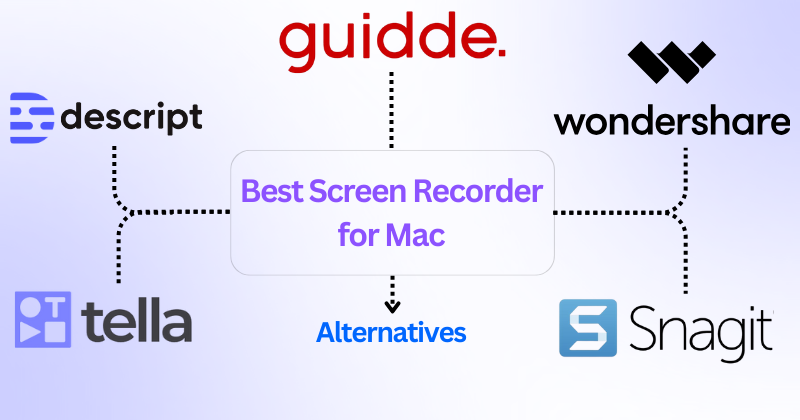 guidde.

descript

wondershare

Best Screen Recorder for Mac

tella

Alternatives

Snagit